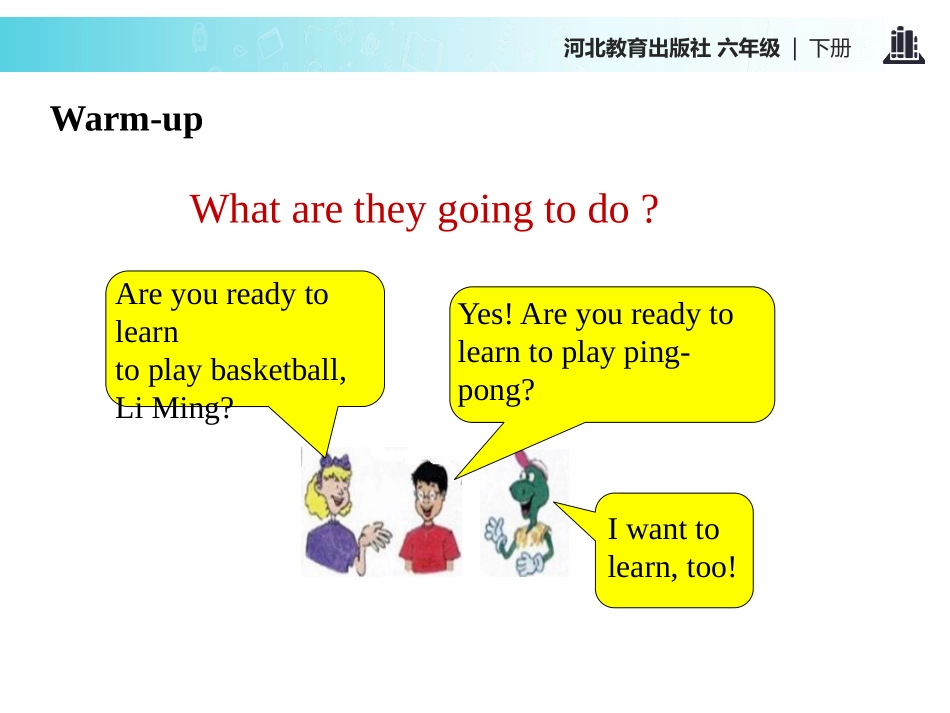 河北教育出版社 六年级 | 下册

Warm-up

What are they going to do ?

Are you ready to learn
to play basketball, Li Ming?

Yes! Are you ready to learn to play ping-pong?

I want to learn, too!